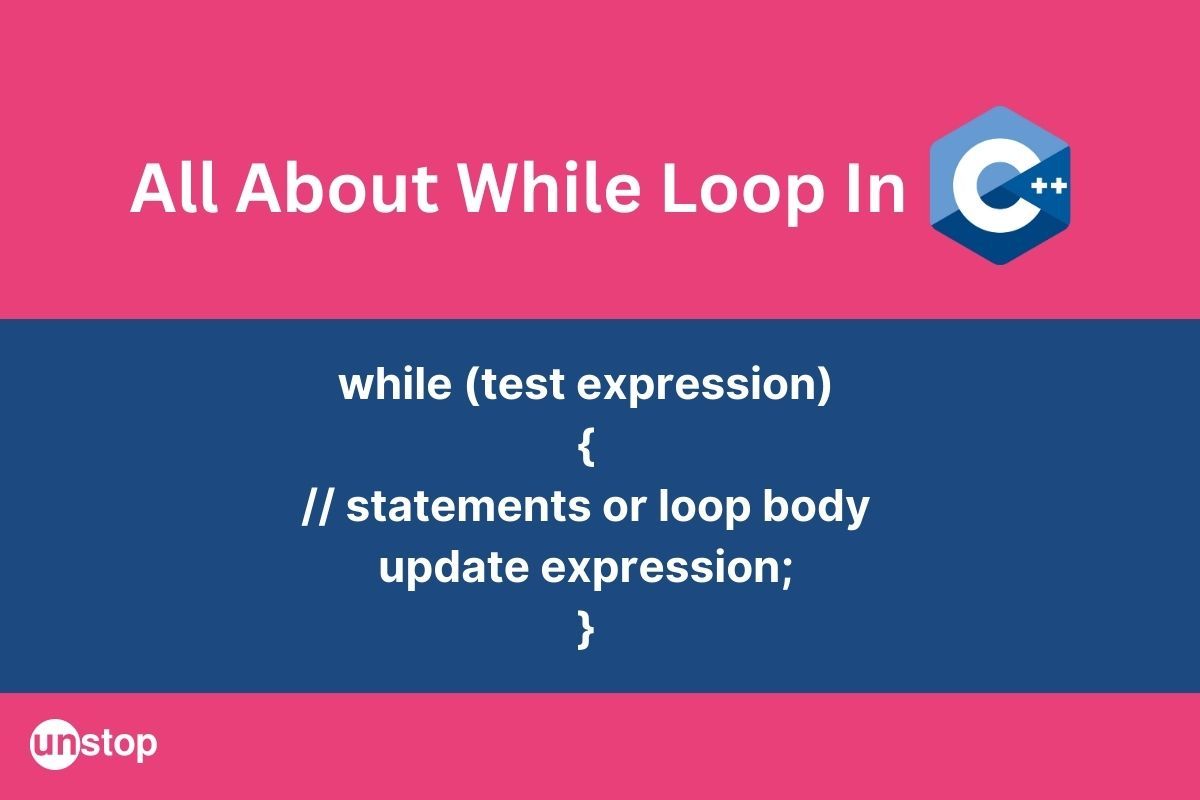 All About While Loop In C++

while (test expression)
{
// statements or loop body
update expression;
}

unstop